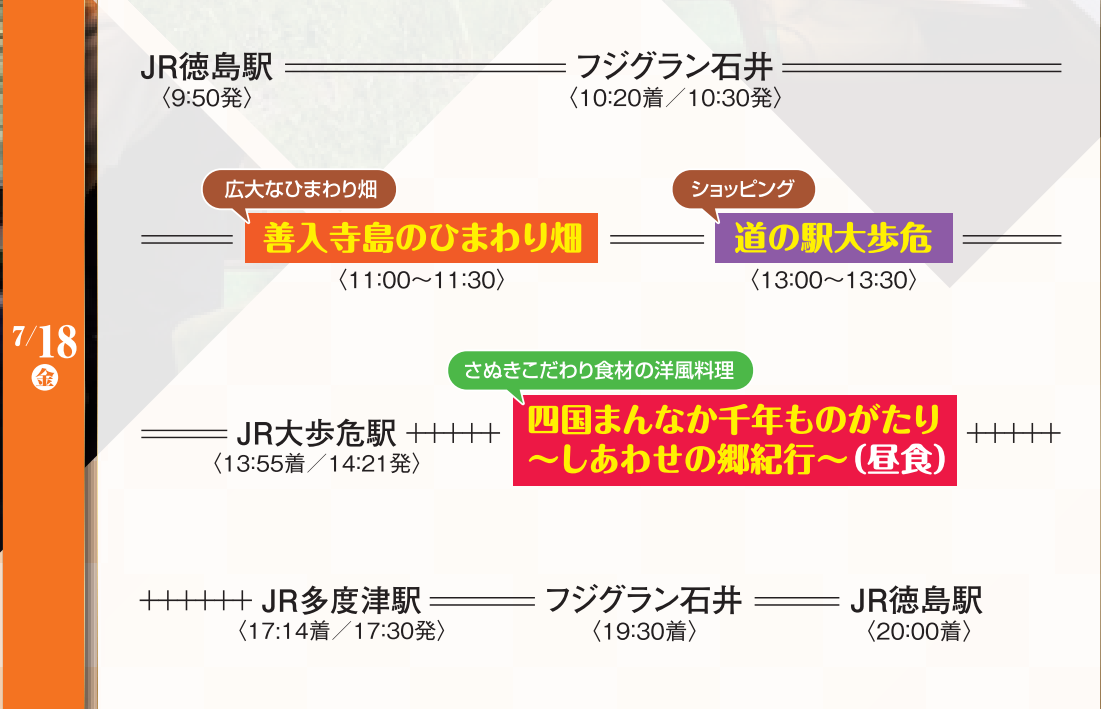 7/18 金

JR徳島駅
〈9:50発〉

フジグラン石井
〈10:20着／10:30発〉

広大なひまわり畑
善入寺島のひまわり畑
〈11:00～11:30〉

ショッピング
道の駅大歩危
〈13:00～13:30〉

JR大歩危駅
〈13:55着／14:21発〉

さぬきこだわり食材の洋風料理
四国まんなか千年ものがたり
～しあわせの郷紀行～（昼食）

JR多度津駅
〈17:14着／17:30発〉

フジグラン石井
〈19:30着〉

JR徳島駅
〈20:00着〉